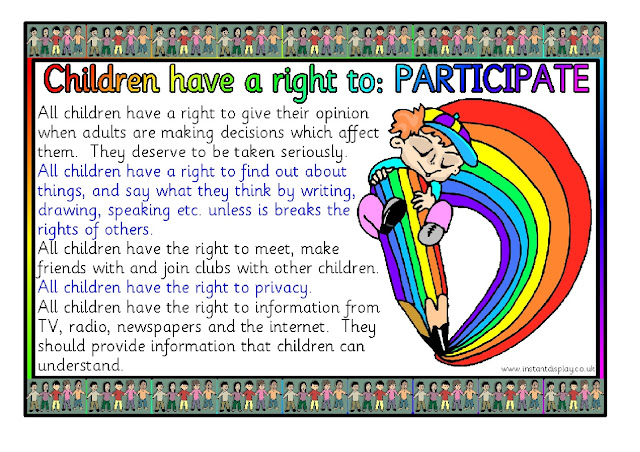 Children have a right to: PARTICIPATE

All children have a right to give their opinion when adults are making decisions which affect them. They deserve to be taken seriously.
All children have a right to find out about things, and say what they think by writing, drawing, speaking etc. unless is breaks the rights of others.
All children have the right to meet, make friends with and join clubs with other children.
All children have the right to privacy.
All children have the right to information from TV, radio, newspapers and the internet. They should provide information that children can understand.

www.instantdisplay.co.uk